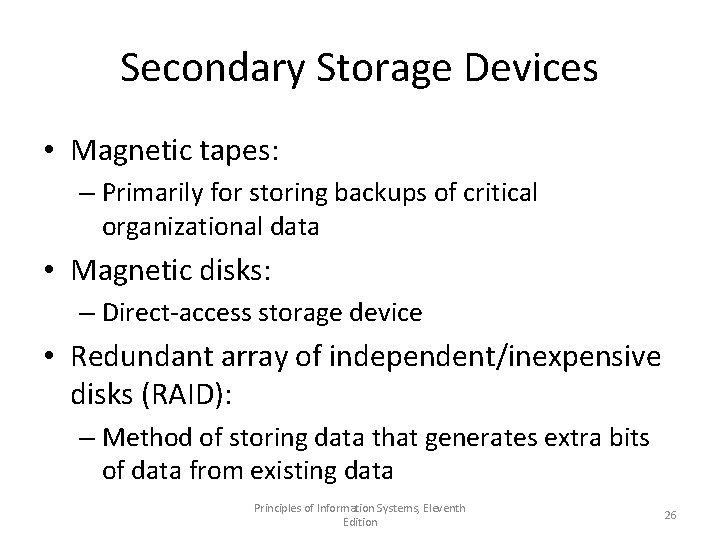 Secondary Storage Devices

• Magnetic tapes:
– Primarily for storing backups of critical organizational data

• Magnetic disks:
– Direct-access storage device

• Redundant array of independent/inexpensive disks (RAID):
– Method of storing data that generates extra bits of data from existing data

Principles of Information Systems, Eleventh Edition

26